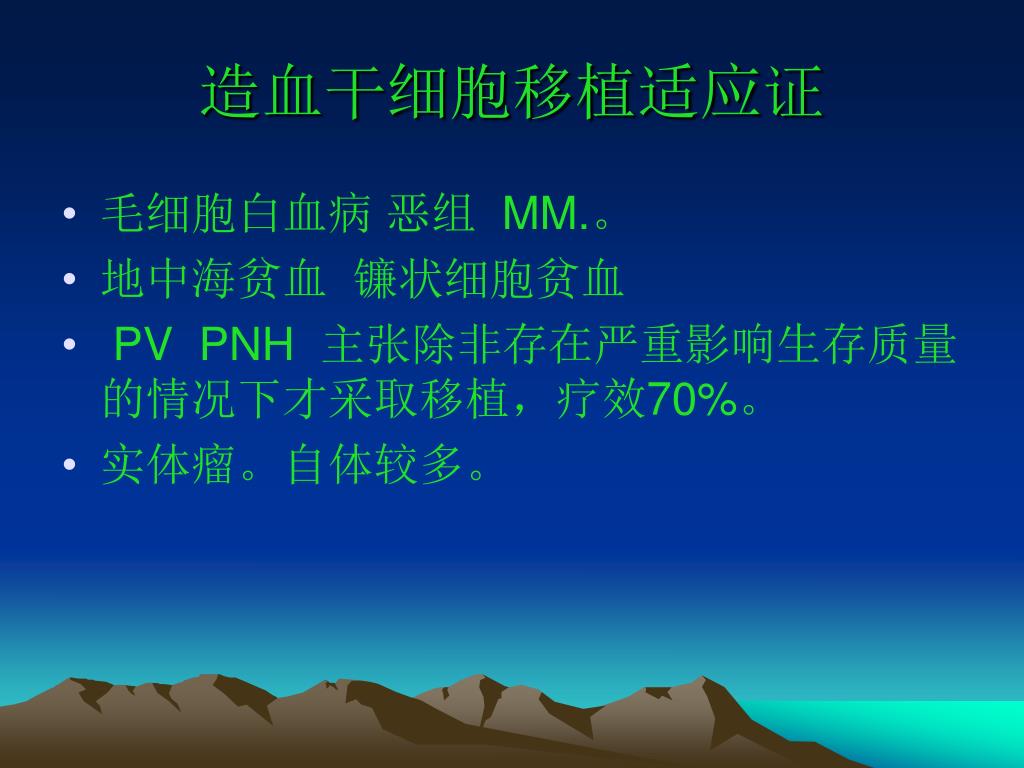 造血干细胞移植适应证

• 毛细胞白血病 恶组 MM.。
• 地中海贫血 镰状细胞贫血
• PV PNH 主张除非存在严重影响生存质量的情况下才采取移植，疗效70%。
• 实体瘤。自体较多。